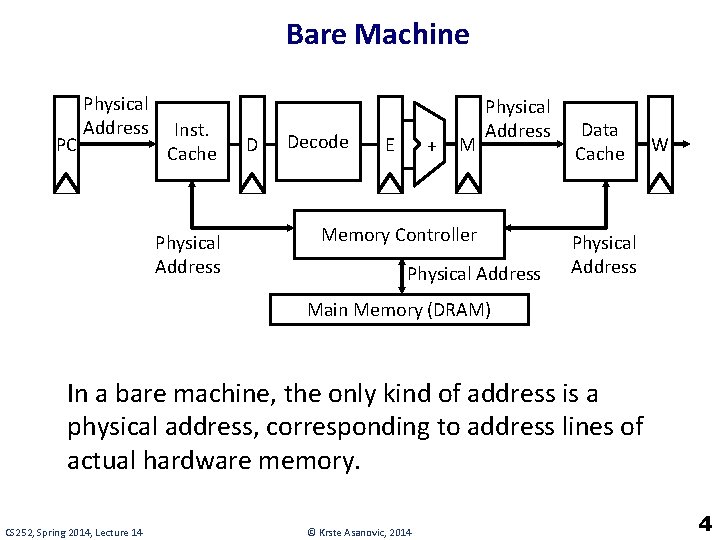 Bare Machine

PC
Physical Address
Inst. Cache
D
Decode
E
+
M
Physical Address
Data Cache
W

Physical Address
Memory Controller
Physical Address
Physical Address
Main Memory (DRAM)

In a bare machine, the only kind of address is a physical address, corresponding to address lines of actual hardware memory.

CS252, Spring 2014, Lecture 14
© Krste Asanovic, 2014
4